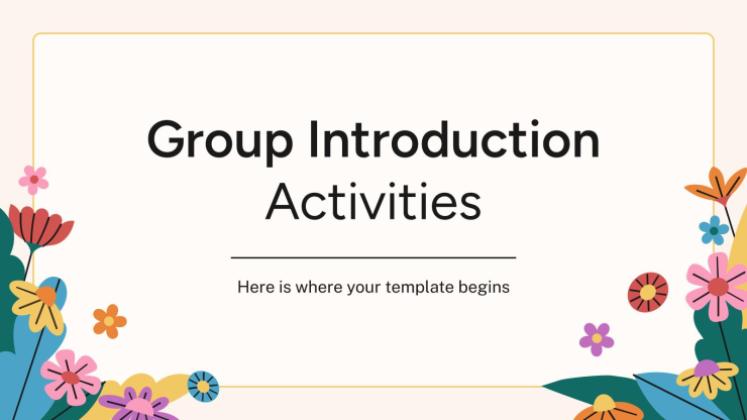 Group Introduction Activities

Here is where your template begins